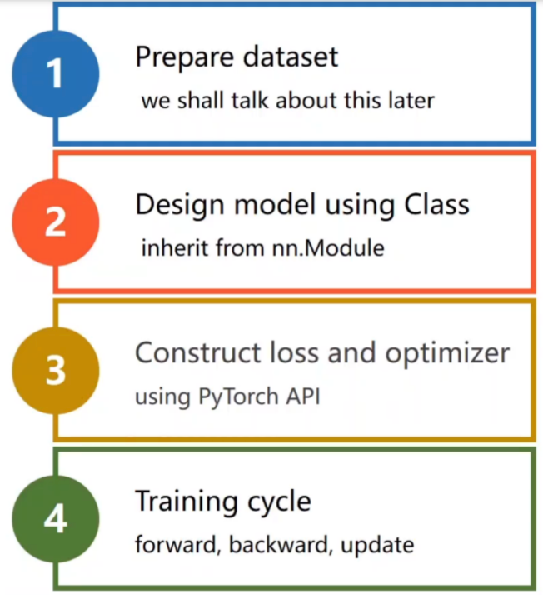 1
Prepare dataset
we shall talk about this later

2
Design model using Class
inherit from nn.Module

3
Construct loss and optimizer
using PyTorch API

4
Training cycle
forward, backward, update